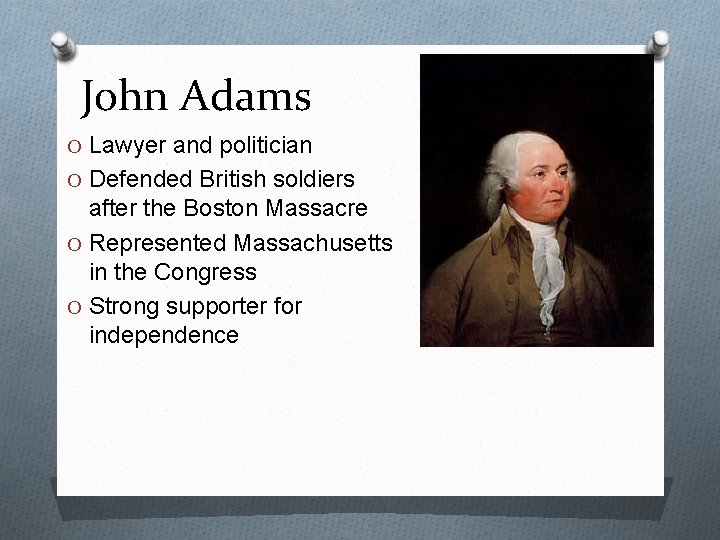 John Adams

O Lawyer and politician
O Defended British soldiers after the Boston Massacre
O Represented Massachusetts in the Congress
O Strong supporter for independence